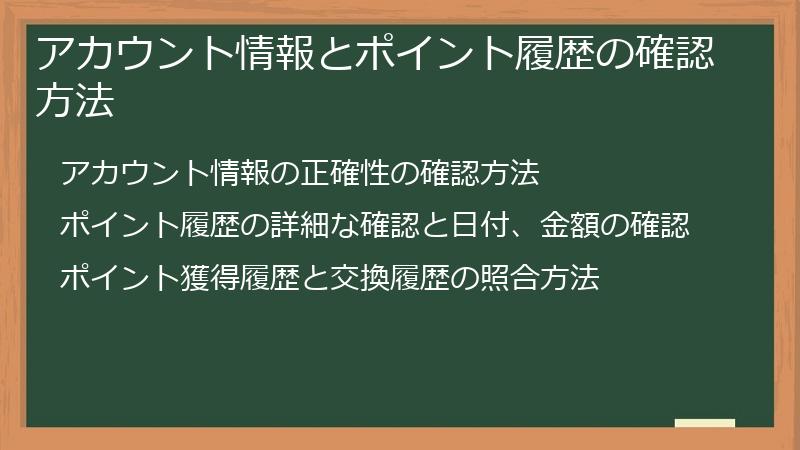 アカウント情報とポイント履歴の確認方法

アカウント情報の正確性の確認方法

ポイント履歴の詳細な確認と日付、金額の確認

ポイント獲得履歴と交換履歴の照合方法